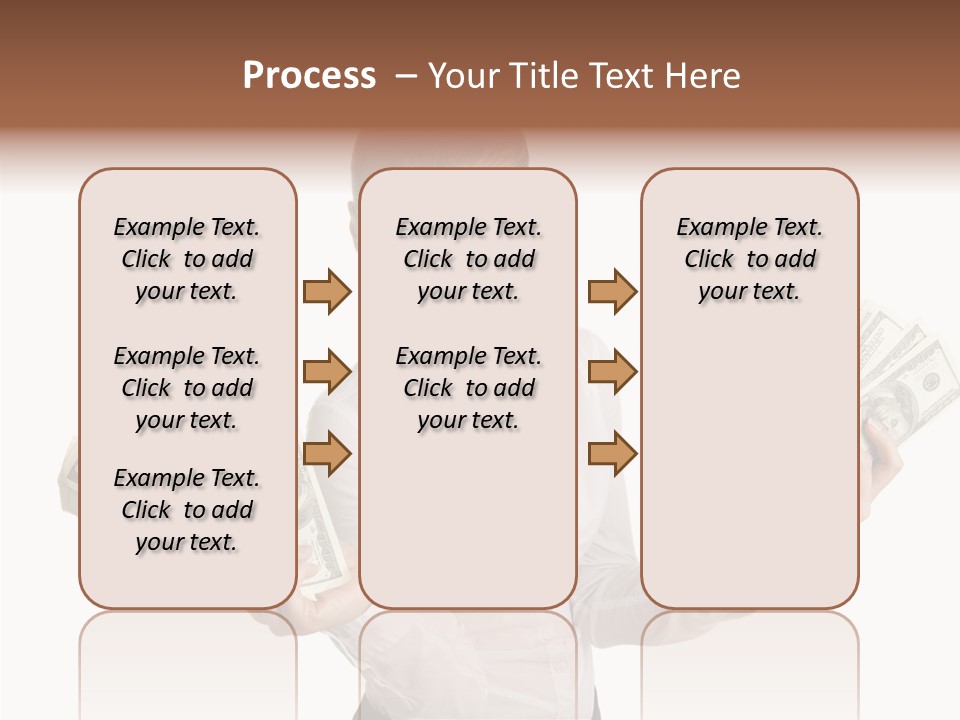 Process – Your Title Text Here

Example Text. Click to add your text.

Example Text. Click to add your text.

Example Text. Click to add your text.

Example Text. Click to add your text.

Example Text. Click to add your text.

Example Text. Click to add your text.